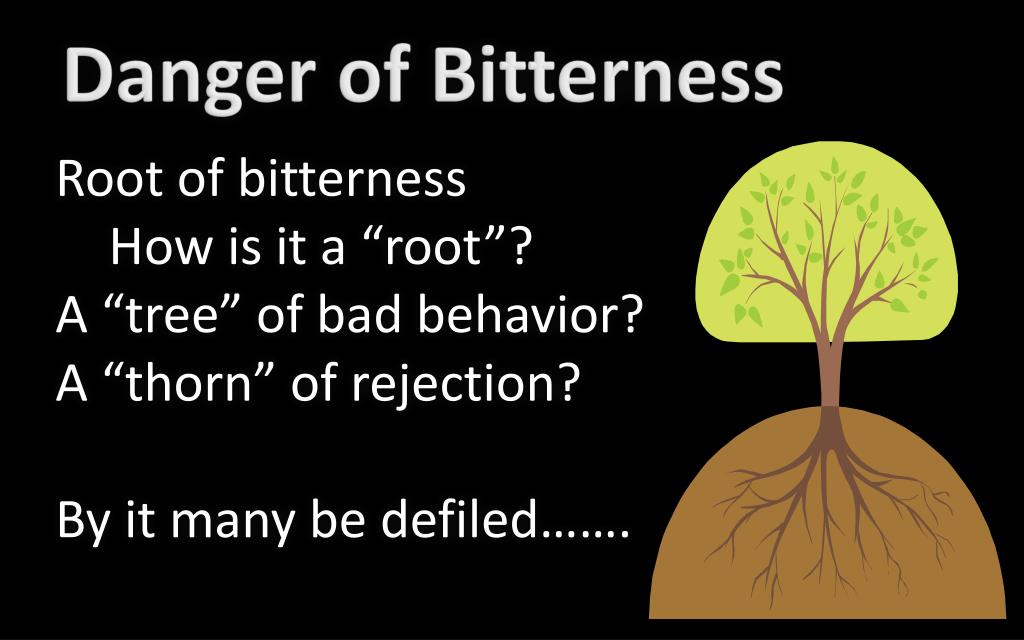 Danger of Bitterness

Root of bitterness
How is it a “root”?
A “tree” of bad behavior?
A “thorn” of rejection?

By it many be defiled…….